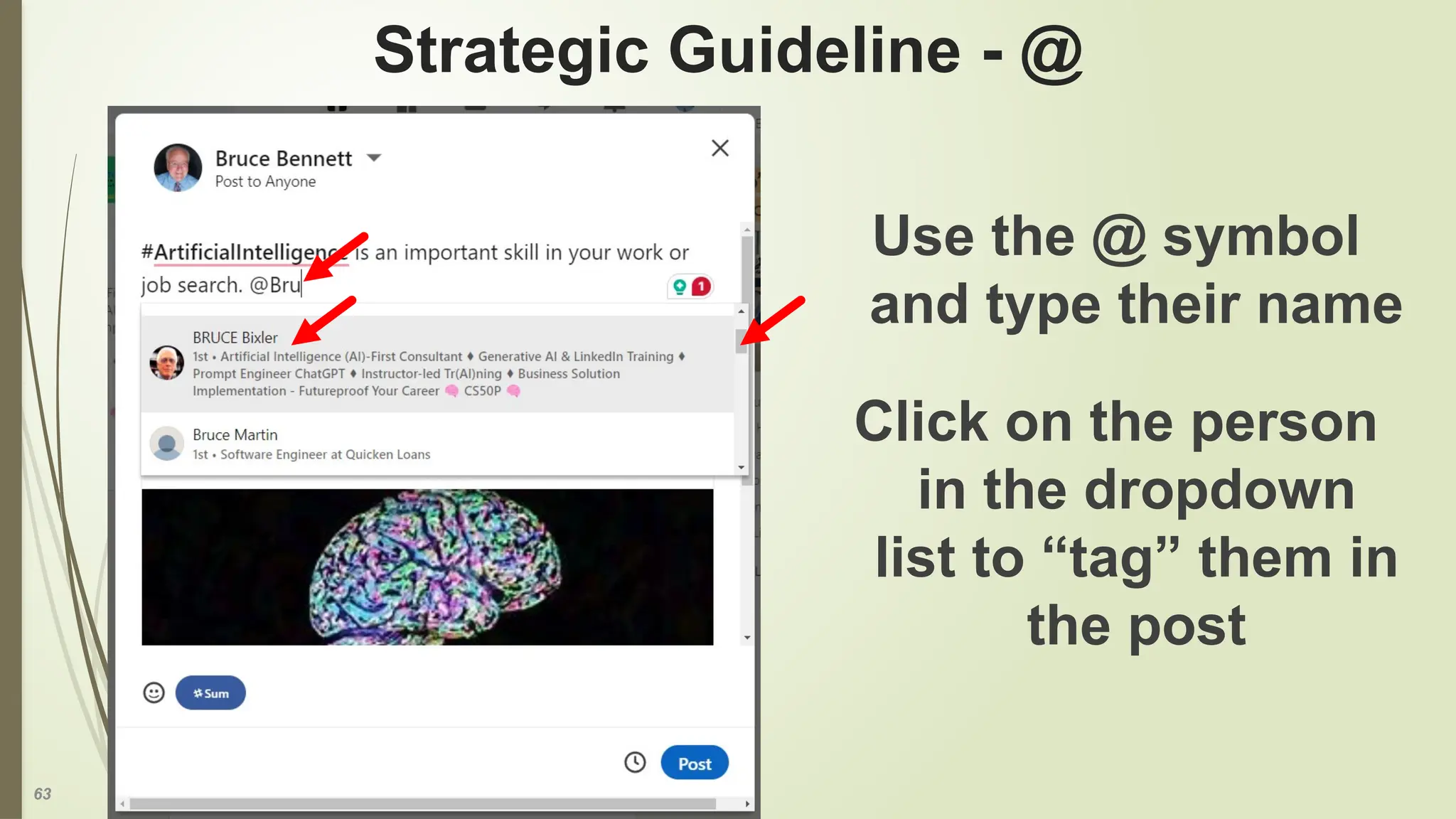 Strategic Guideline - @

Bruce Bennett
Post to Anyone

#ArtificialIntelligence is an important skill in your work or job search. @Bru

1

BRUCE Bixler
1st • Artificial Intelligence (AI)-First Consultant ♦ Generative AI & LinkedIn Training ♦ Prompt Engineer ChatGPT ♦ Instructor-led Tr(AI)ning ♦ Business Solution Implementation - Futureproof Your Career CS50P

Bruce Martin
1st • Software Engineer at Quicken Loans

Sum

Post

Use the @ symbol and type their name

Click on the person in the dropdown list to “tag” them in the post

63